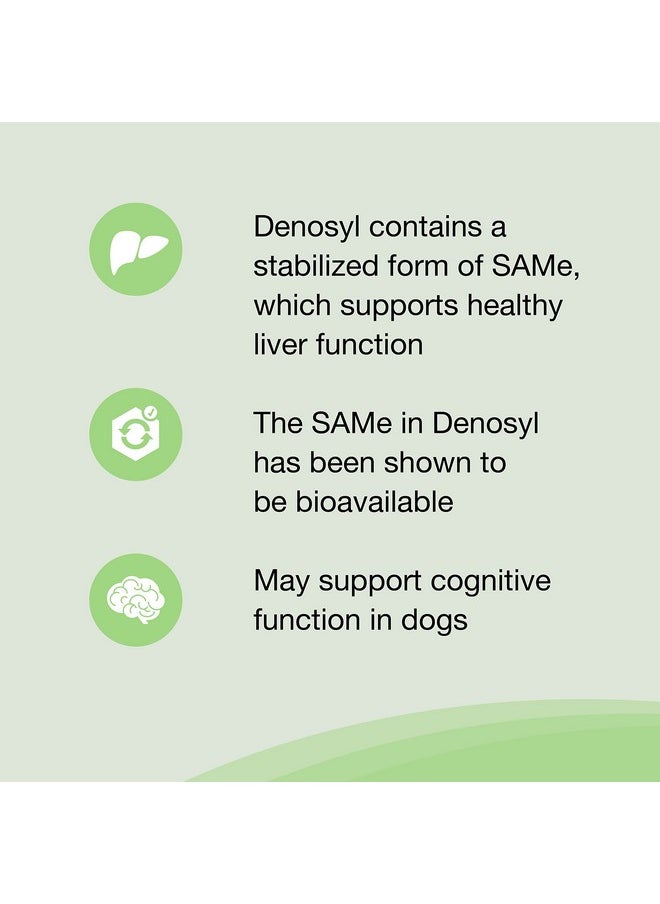 Denosyl contains a stabilized form of SAMe, which supports healthy liver function

The SAMe in Denosyl has been shown to be bioavailable

May support cognitive function in dogs